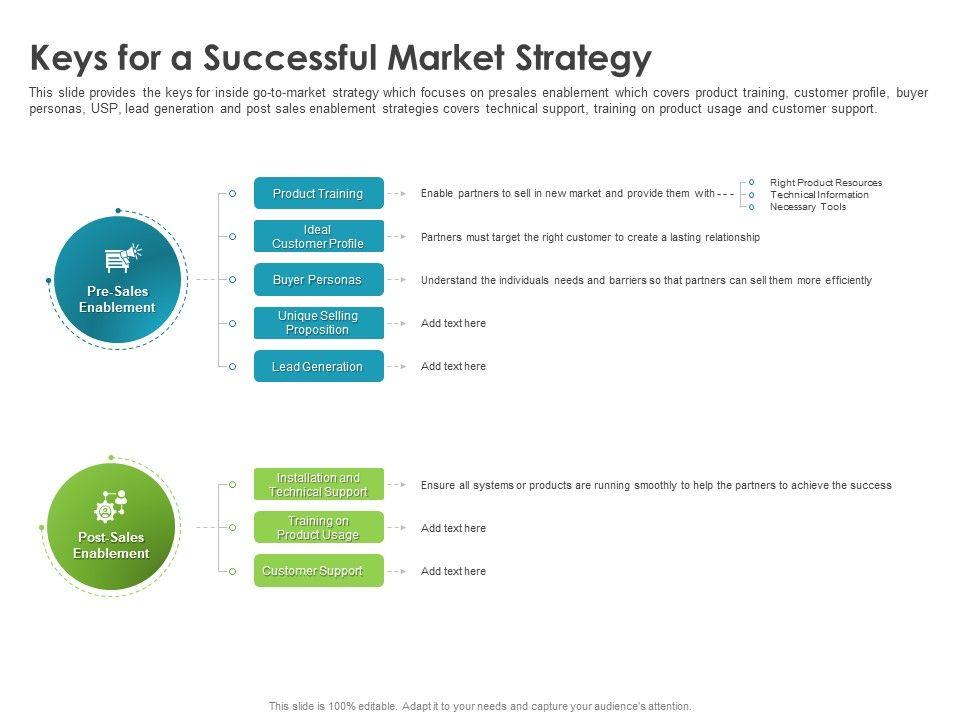 Keys for a Successful Market Strategy

This slide provides the keys for inside go-to-market strategy which focuses on presales enablement which covers product training, customer profile, buyer personas, USP, lead generation and post sales enablement strategies covers technical support, training on product usage and customer support.

Pre-Sales Enablement

Product Training
Enable partners to sell in new market and provide them with
Right Product Resources
Technical Information
Necessary Tools

Ideal Customer Profile
Partners must target the right customer to create a lasting relationship

Buyer Personas
Understand the individuals needs and barriers so that partners can sell them more efficiently

Unique Selling Proposition
Add text here

Lead Generation
Add text here

Post-Sales Enablement

Installation and Technical Support
Ensure all systems or products are running smoothly to help the partners to achieve the success

Training on Product Usage
Add text here

Customer Support
Add text here

This slide is 100% editable. Adapt it to your needs and capture your audience's attention.